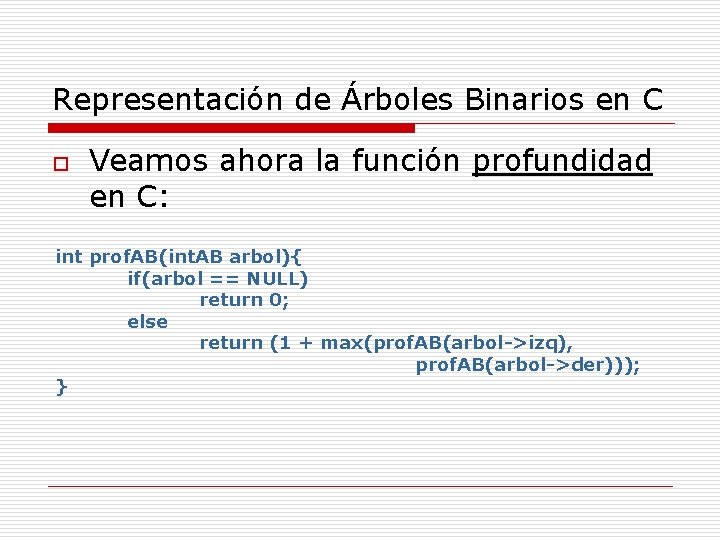 Representación de Árboles Binarios en C

Veamos ahora la función profundidad en C:

int profAB(intAB arbol){
	if(arbol == NULL)
		return 0;
	else
		return (1 + max(profAB(arbol->izq),
					profAB(arbol->der)));
}